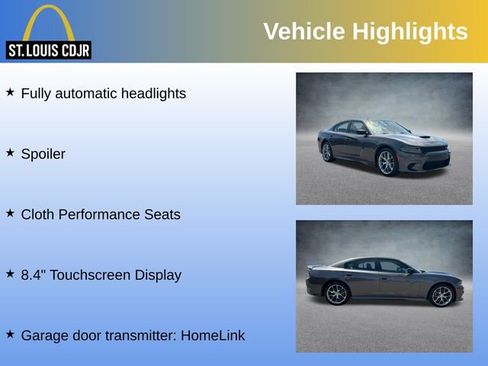 ST. LOUIS CDJR

Vehicle Highlights

★ Fully automatic headlights

★ Spoiler

★ Cloth Performance Seats

★ 8.4" Touchscreen Display

★ Garage door transmitter: HomeLink